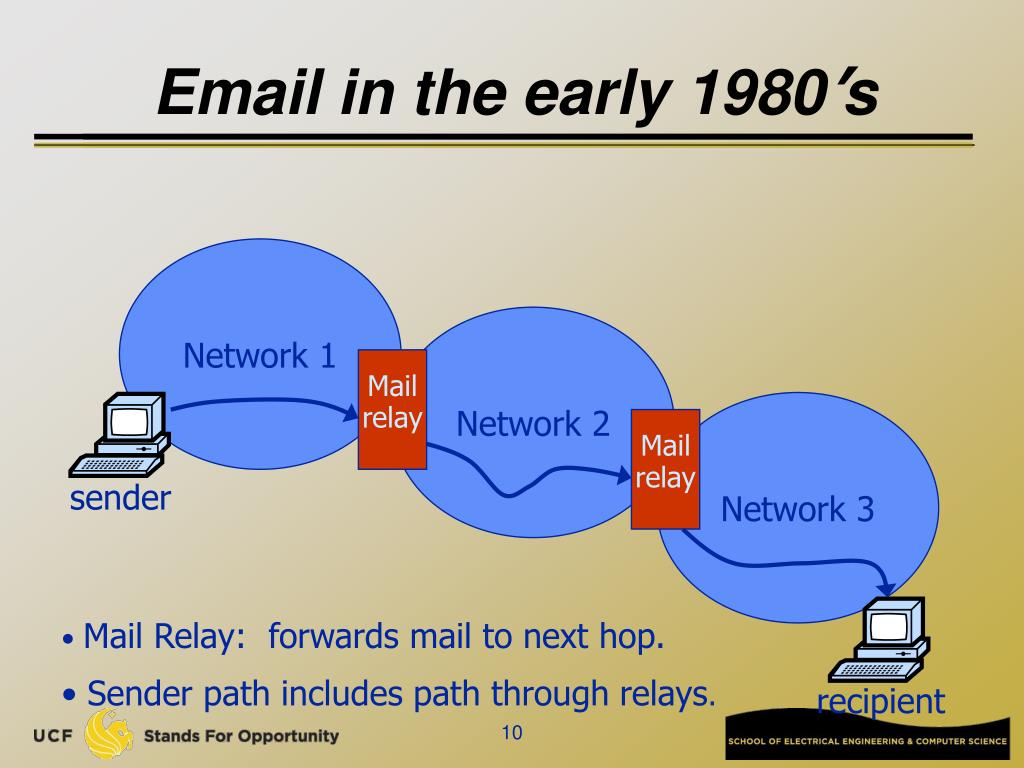 Email in the early 1980's

Network 1

Mail relay

Network 2

Mail relay

Network 3

sender

recipient

• Mail Relay: forwards mail to next hop.

• Sender path includes path through relays.

UCF Stands For Opportunity

10

SCHOOL OF ELECTRICAL ENGINEERING & COMPUTER SCIENCE